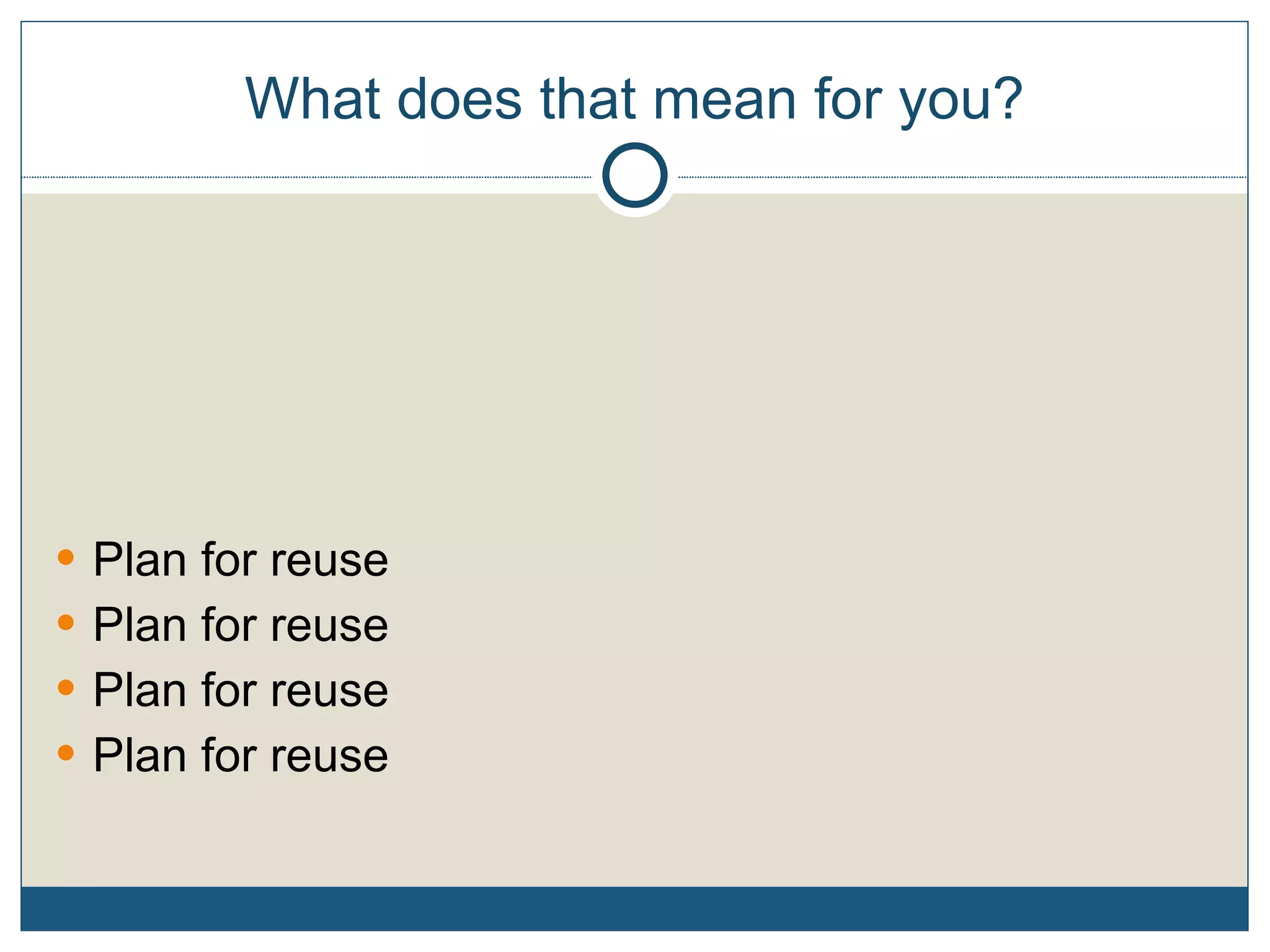 What does that mean for you?

- Plan for reuse
- Plan for reuse
- Plan for reuse
- Plan for reuse